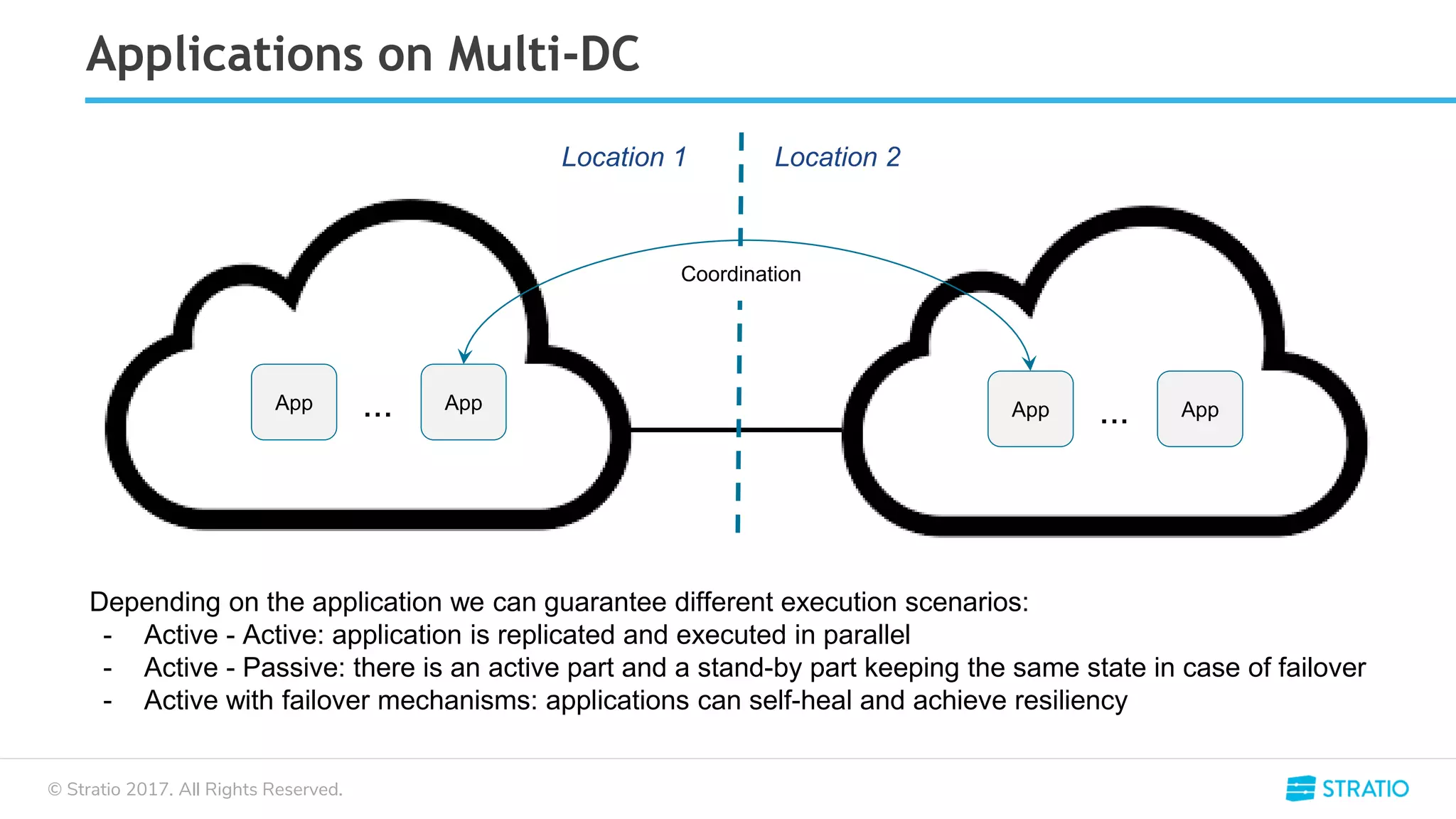 Applications on Multi-DC

Location 1

Location 2

Coordination

App

...

App

App

...

App

Depending on the application we can guarantee different execution scenarios:
- Active - Active: application is replicated and executed in parallel
- Active - Passive: there is an active part and a stand-by part keeping the same state in case of failover
- Active with failover mechanisms: applications can self-heal and achieve resiliency

© Stratio 2017. All Rights Reserved.

STRATIO